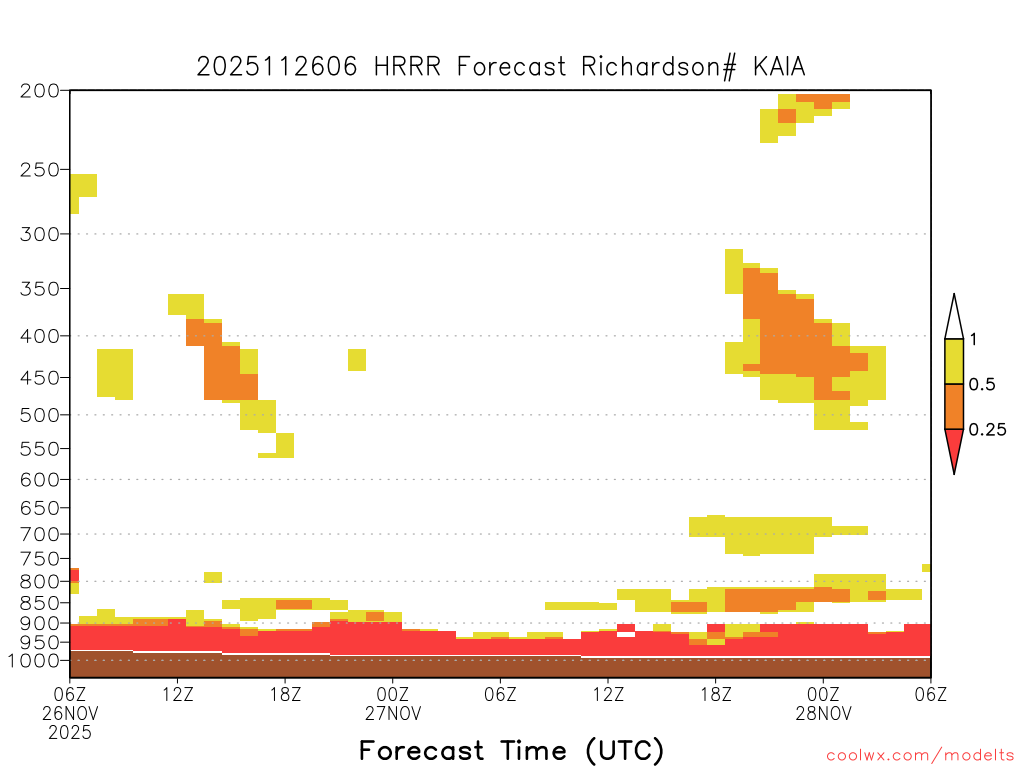 2025112606 HRRR Forecast Richardson# KAIA

200
250
300
350
400
450
500
550
600
650
700
750
800
850
900
950
1000

1
0.5
0.25

06Z
26NOV
2025
12Z
18Z
00Z
27NOV
06Z
12Z
18Z
00Z
28NOV
06Z

Forecast Time (UTC)

coolwx.com/modelts